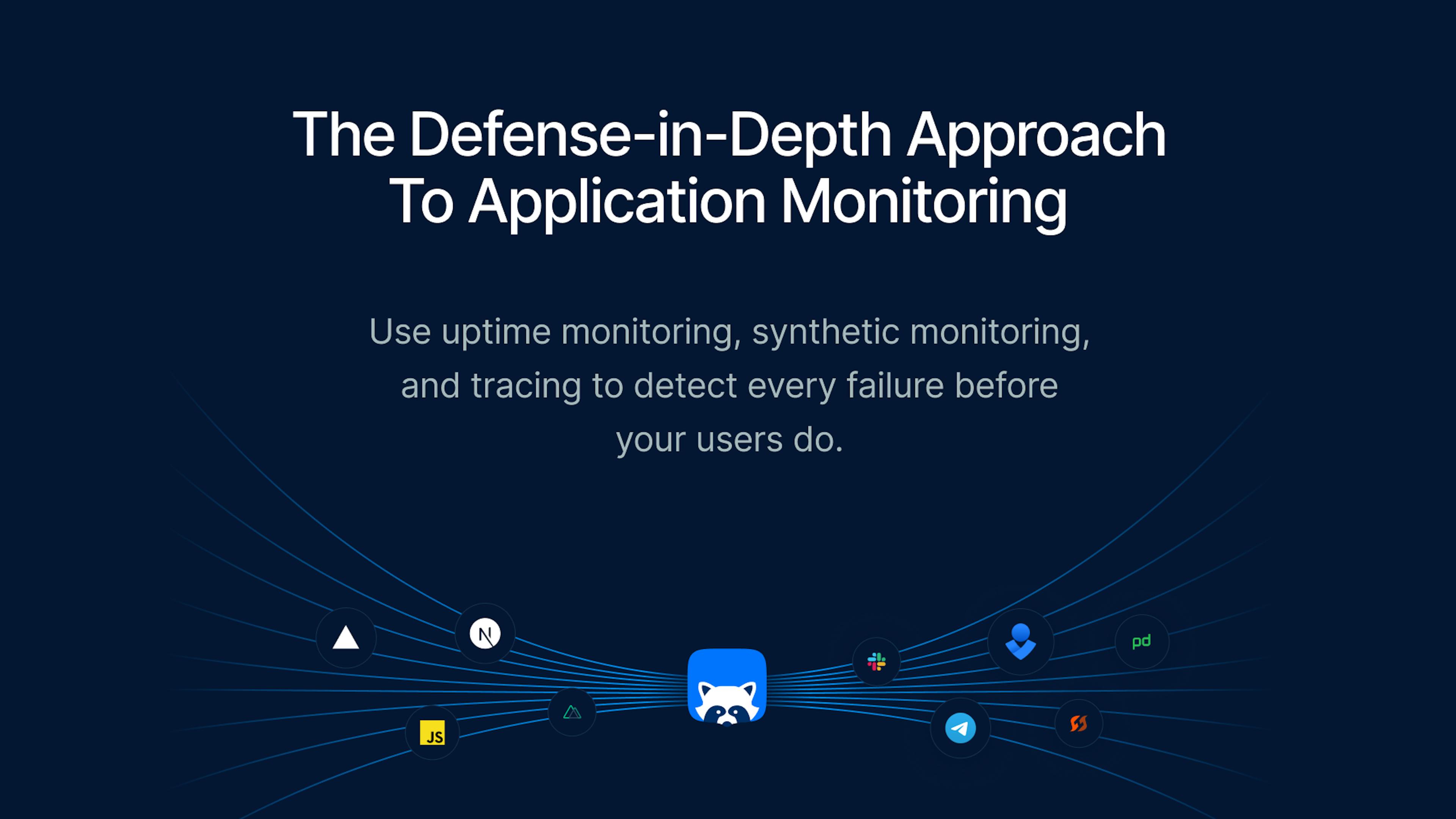 The Defense-in-Depth Approach To Application Monitoring

Use uptime monitoring, synthetic monitoring, and tracing to detect every failure before your users do.

N

JS

pd